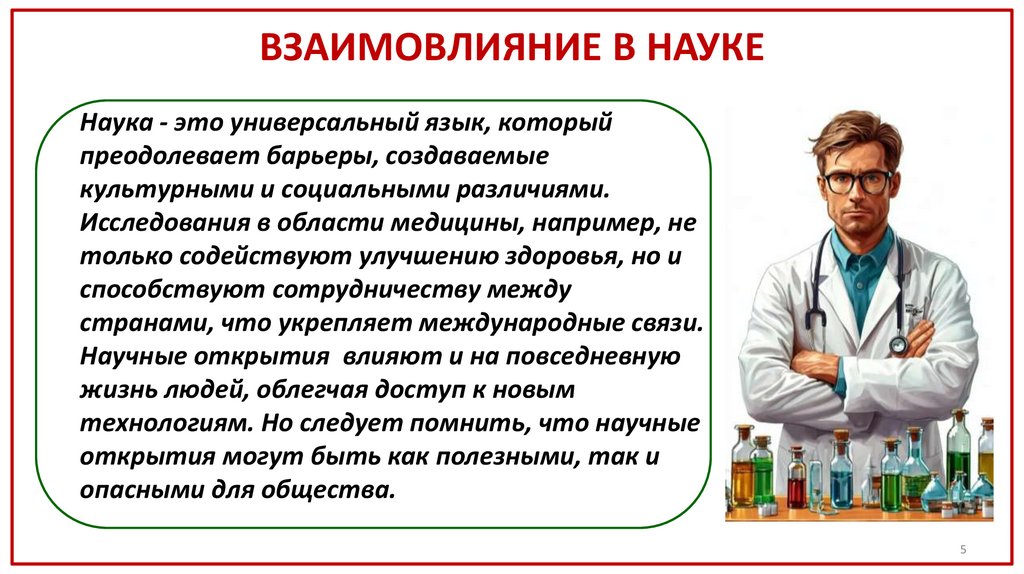 ВЗАИМОВЛИЯНИЕ В НАУКЕ

Наука - это универсальный язык, который преодолевает барьеры, создаваемые культурными и социальными различиями. Исследования в области медицины, например, не только содействуют улучшению здоровья, но и способствуют сотрудничеству между странами, что укрепляет международные связи. Научные открытия влияют и на повседневную жизнь людей, облегчая доступ к новым технологиям. Но следует помнить, что научные открытия могут быть как полезными, так и опасными для общества.

5